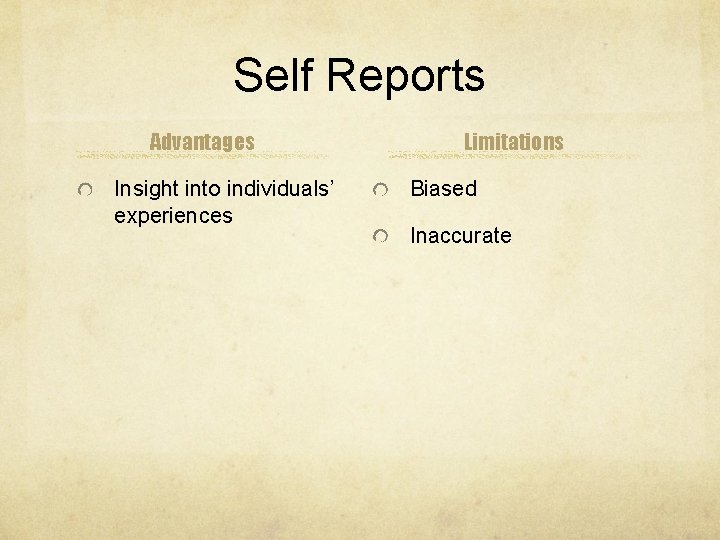 Self Reports

Advantages

Insight into individuals' experiences

Limitations

Biased

Inaccurate